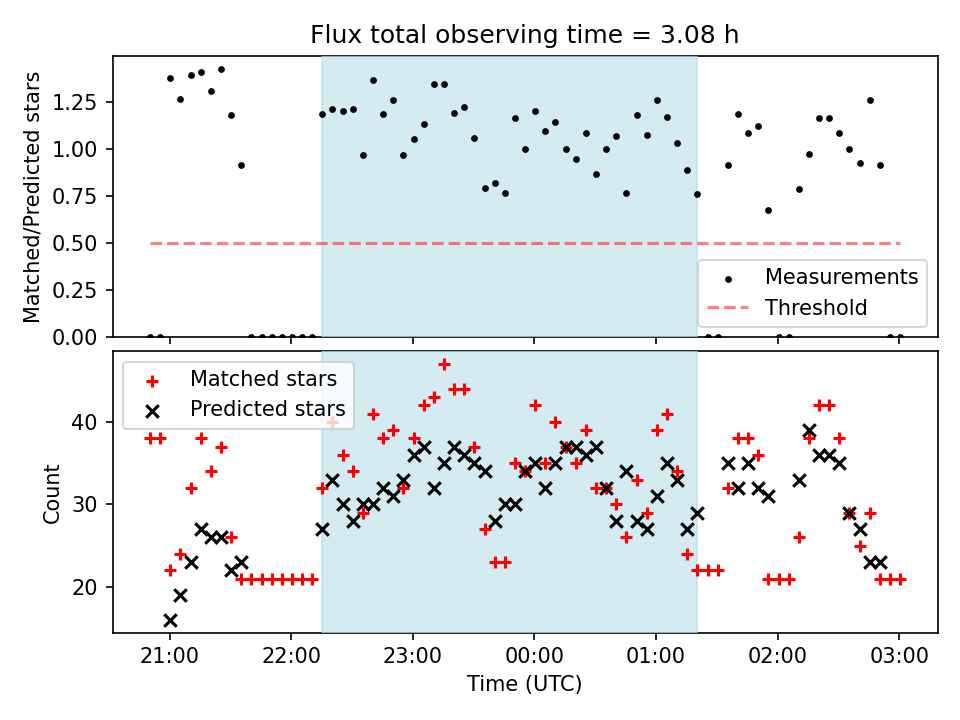 Flux total observing time = 3.08 h

Matched/Predicted stars

1.25
1.00
0.75
0.50
0.25
0.00

Measurements
Threshold

Matched stars
Predicted stars

Count

40
30
20

21:00
22:00
23:00
00:00
01:00
02:00
03:00

Time (UTC)